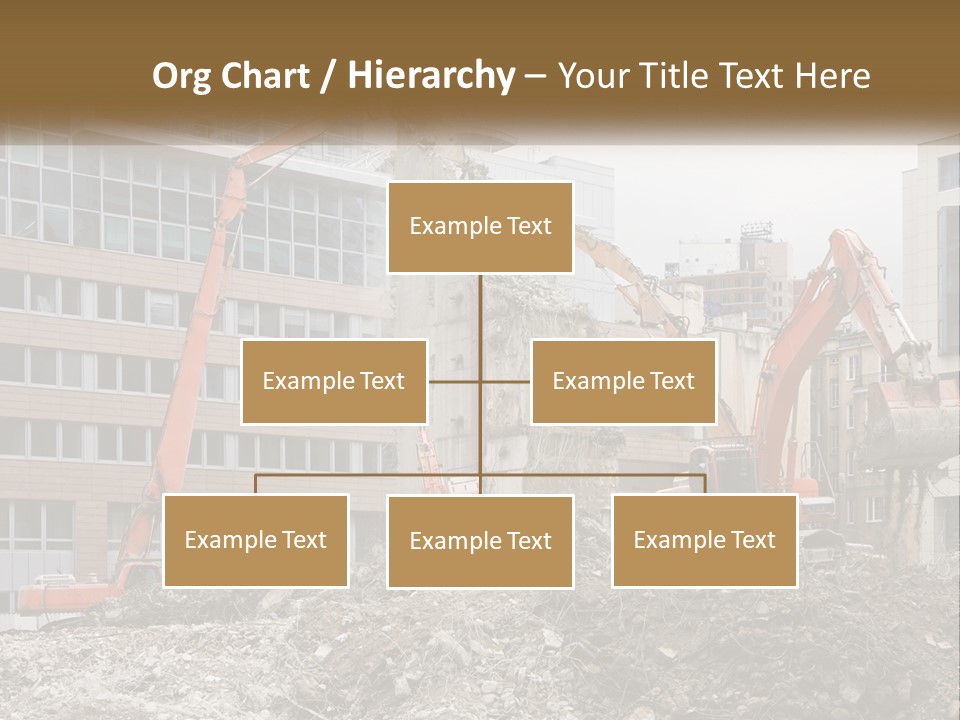 Org Chart / Hierarchy – Your Title Text Here

Example Text

Example Text

Example Text

Example Text

Example Text

Example Text